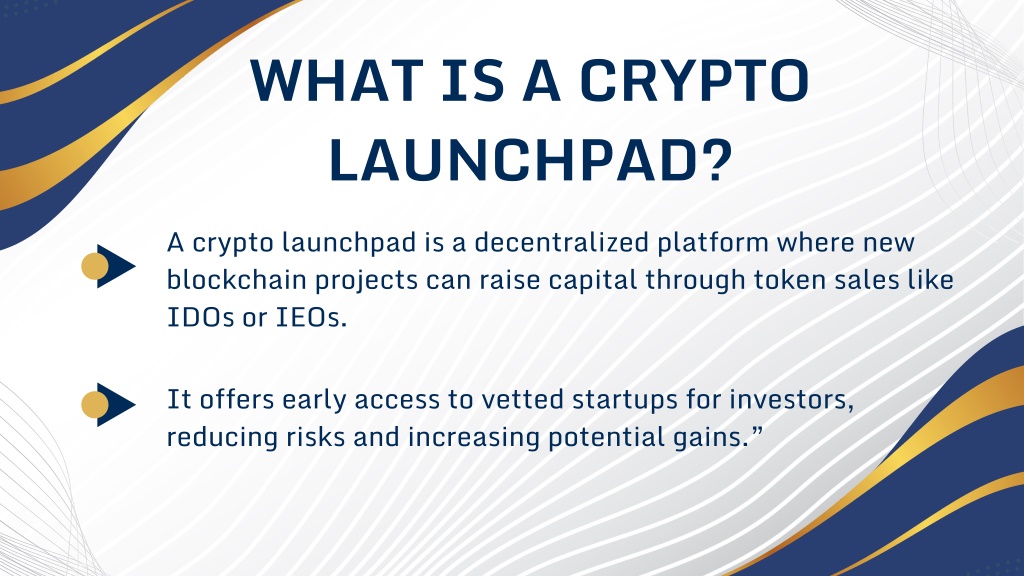 WHAT IS A CRYPTO LAUNCHPAD?

A crypto launchpad is a decentralized platform where new blockchain projects can raise capital through token sales like IDOs or IEOs.

It offers early access to vetted startups for investors, reducing risks and increasing potential gains.”